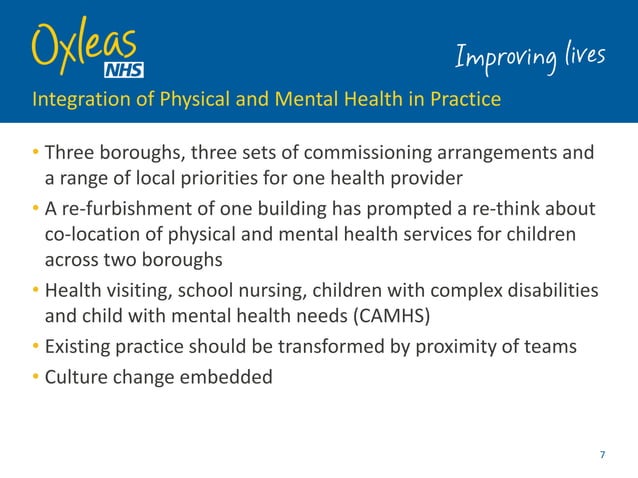 Oxleas
NHS

Improving lives

Integration of Physical and Mental Health in Practice

• Three boroughs, three sets of commissioning arrangements and a range of local priorities for one health provider
• A re-furbishment of one building has prompted a re-think about co-location of physical and mental health services for children across two boroughs
• Health visiting, school nursing, children with complex disabilities and child with mental health needs (CAMHS)
• Existing practice should be transformed by proximity of teams
• Culture change embedded

7